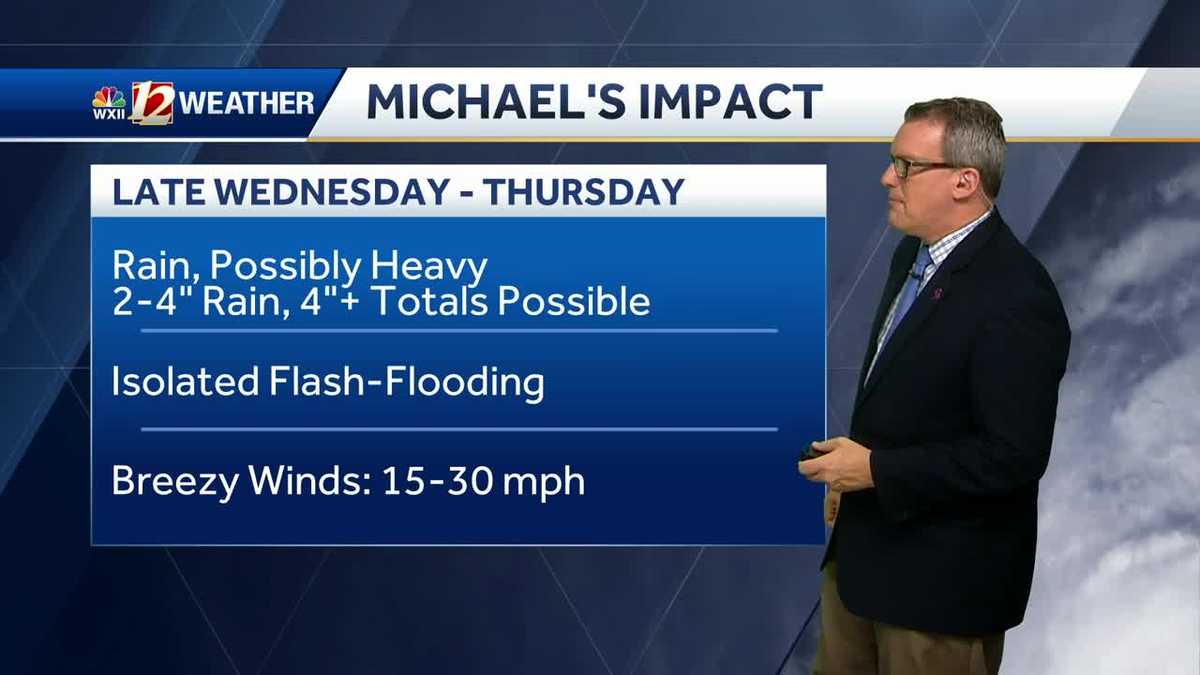 WXII 12 WEATHER

MICHAEL'S IMPACT

LATE WEDNESDAY - THURSDAY

Rain, Possibly Heavy
2-4" Rain, 4"+ Totals Possible

Isolated Flash-Flooding

Breezy Winds: 15-30 mph